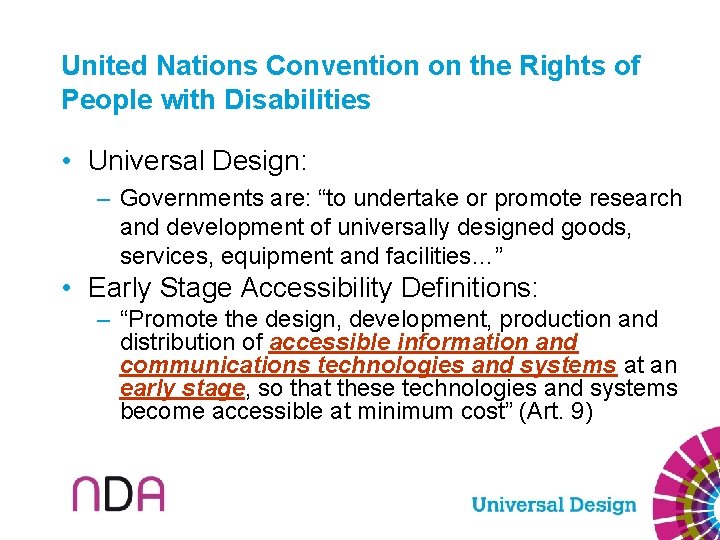 United Nations Convention on the Rights of People with Disabilities

• Universal Design:

– Governments are: “to undertake or promote research and development of universally designed goods, services, equipment and facilities…”

• Early Stage Accessibility Definitions:

– “Promote the design, development, production and distribution of accessible information and communications technologies and systems at an early stage, so that these technologies and systems become accessible at minimum cost” (Art. 9)

NDA

Universal Design